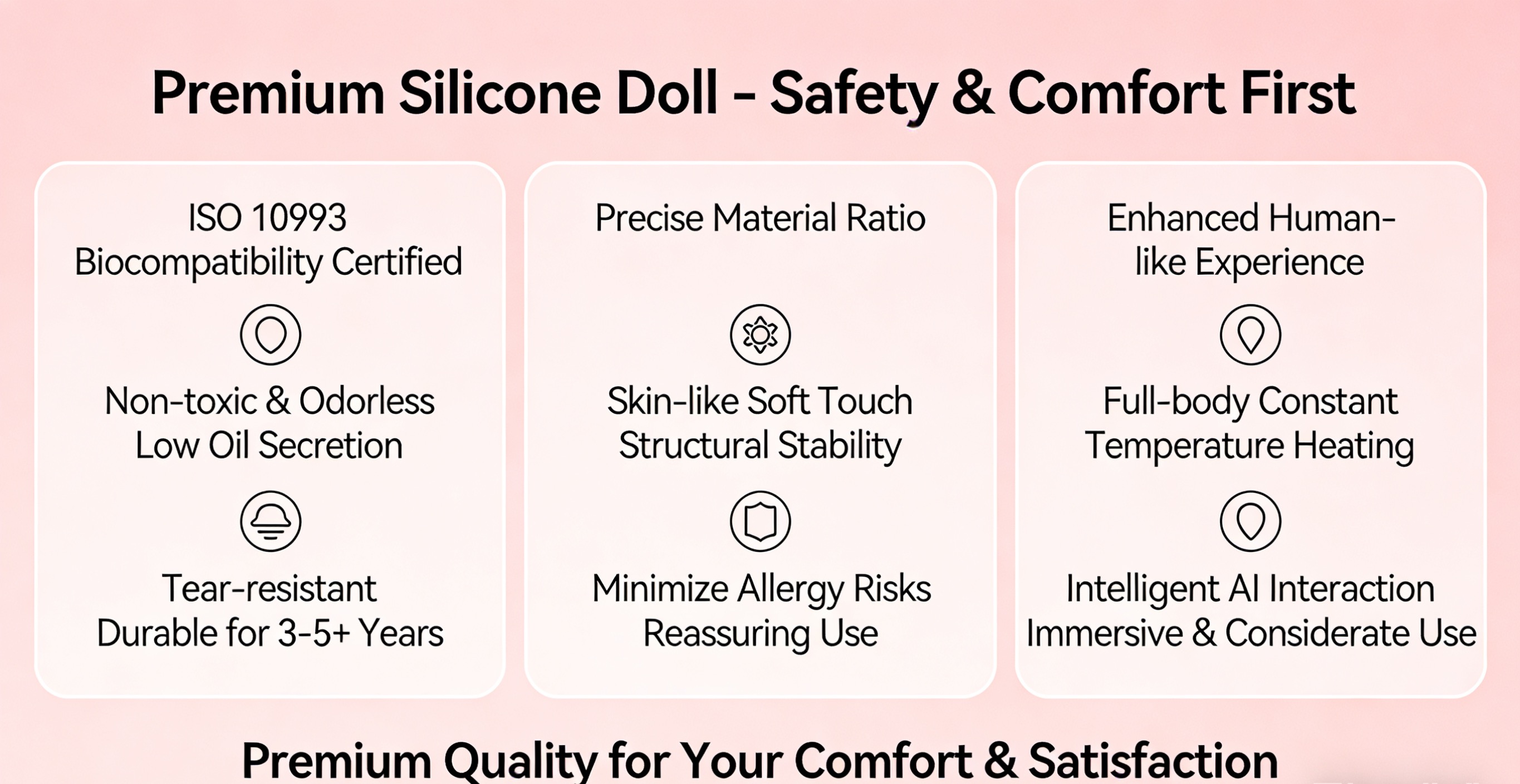 Premium Silicone Doll - Safety & Comfort First

ISO 10993 Biocompatibility Certified

Non-toxic & Odorless Low Oil Secretion

Tear-resistant Durable for 3-5+ Years

Precise Material Ratio

Skin-like Soft Touch Structural Stability

Minimize Allergy Risks Reassuring Use

Enhanced Human-like Experience

Full-body Constant Temperature Heating

Intelligent AI Interaction Immersive & Considerate Use

Premium Quality for Your Comfort & Satisfaction